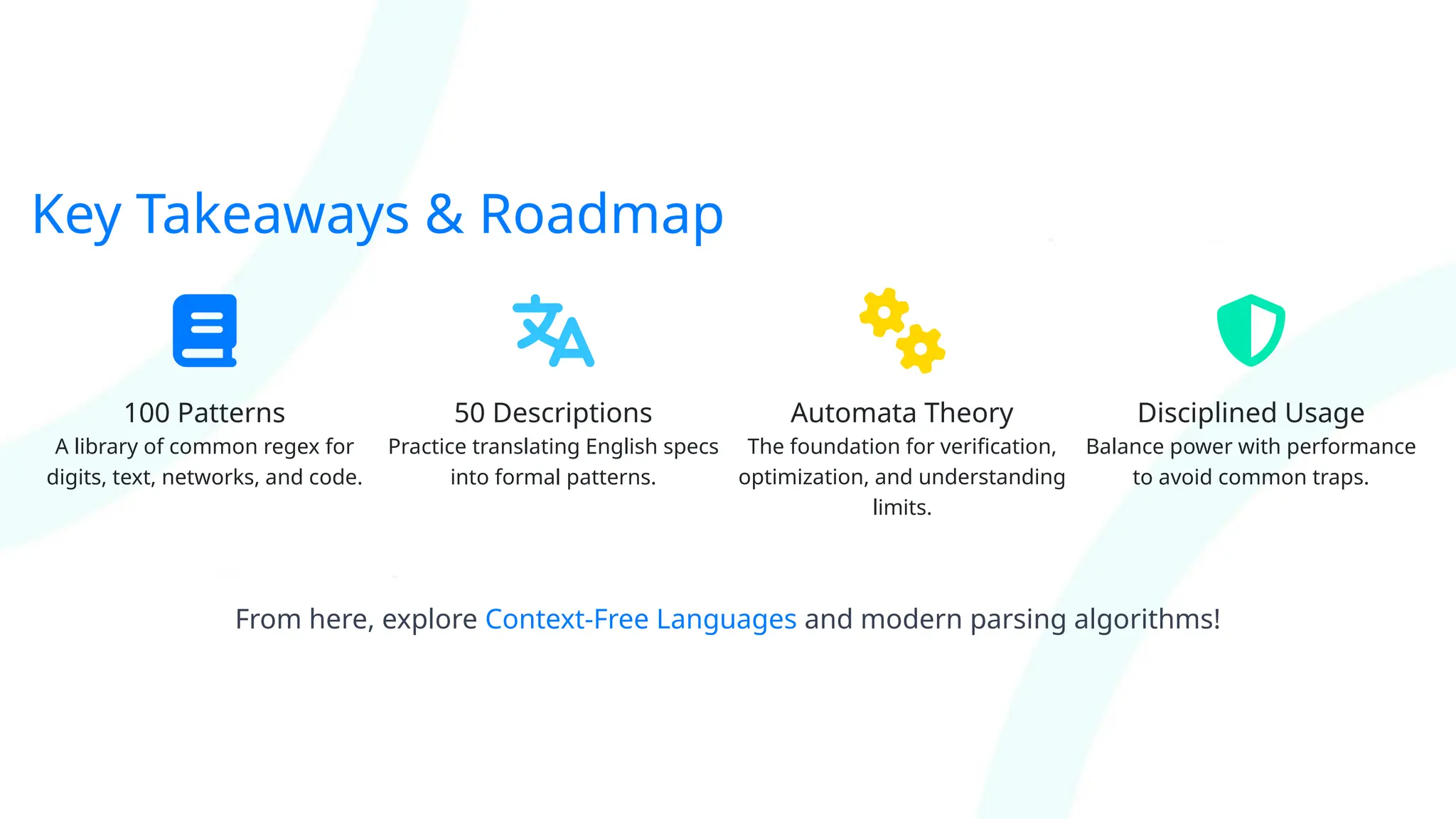 Key Takeaways & Roadmap

100 Patterns
A library of common regex for digits, text, networks, and code.

50 Descriptions
Practice translating English specs into formal patterns.

Automata Theory
The foundation for verification, optimization, and understanding limits.

Disciplined Usage
Balance power with performance to avoid common traps.

From here, explore Context-Free Languages and modern parsing algorithms!